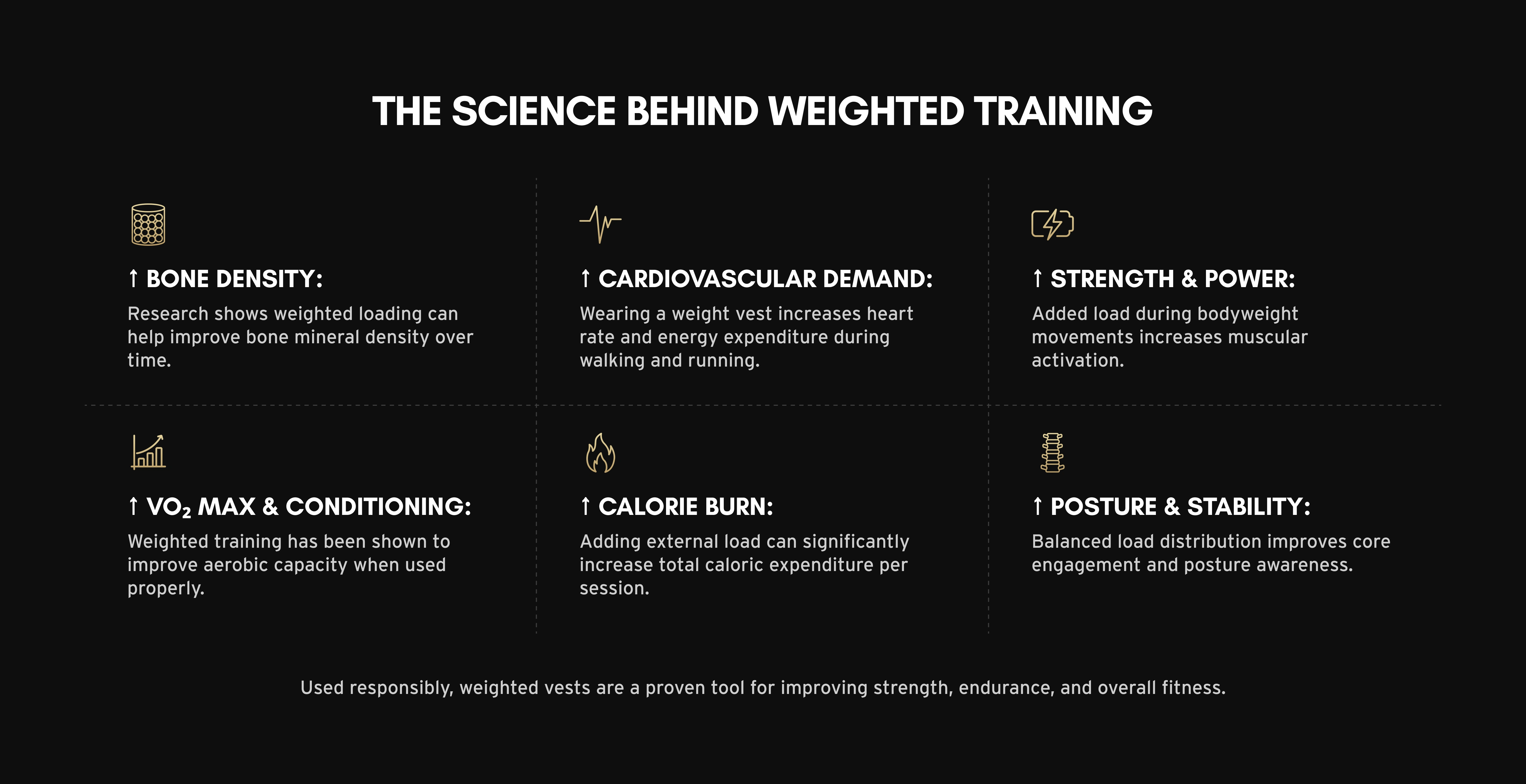 THE SCIENCE BEHIND WEIGHTED TRAINING

↑ BONE DENSITY:
Research shows weighted loading can help improve bone mineral density over time.

↑ CARDIOVASCULAR DEMAND:
Wearing a weight vest increases heart rate and energy expenditure during walking and running.

↑ STRENGTH & POWER:
Added load during bodyweight movements increases muscular activation.

↑ $VO_2$ MAX & CONDITIONING:
Weighted training has been shown to improve aerobic capacity when used properly.

↑ CALORIE BURN:
Adding external load can significantly increase total caloric expenditure per session.

↑ POSTURE & STABILITY:
Balanced load distribution improves core engagement and posture awareness.

Used responsibly, weighted vests are a proven tool for improving strength, endurance, and overall fitness.